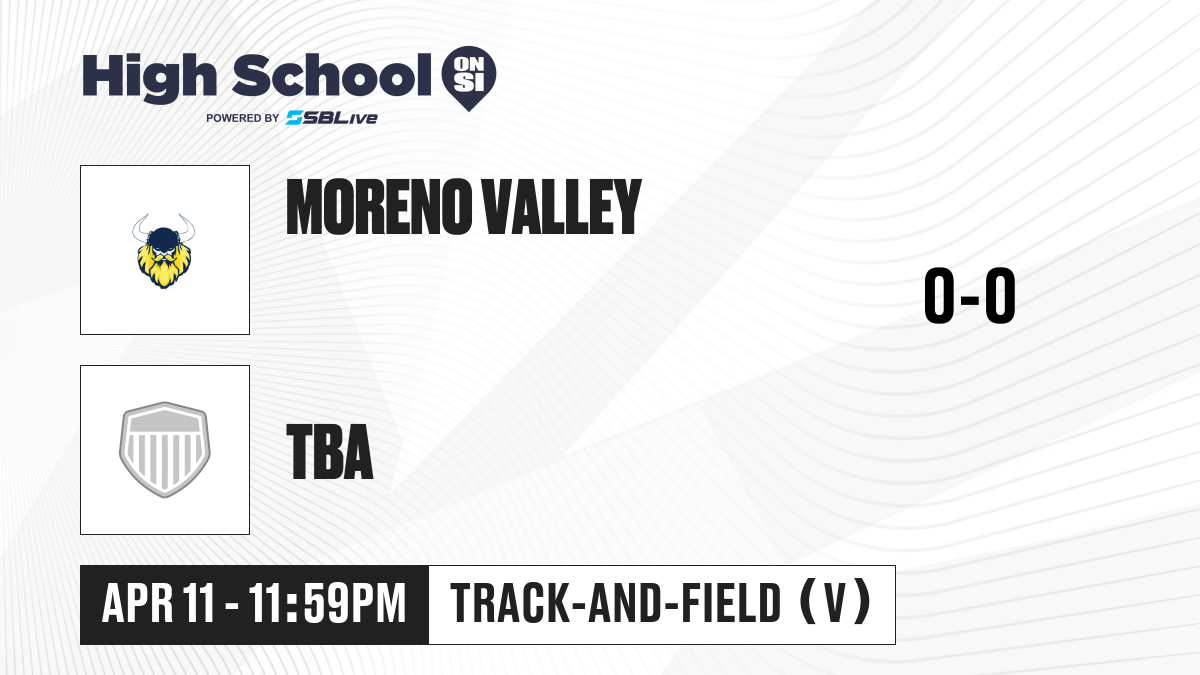 High School ON SI
POWERED BY SBLive

MORENO VALLEY

0-0

TBA

APR 11 - 11:59PM

TRACK-AND-FIELD (V)